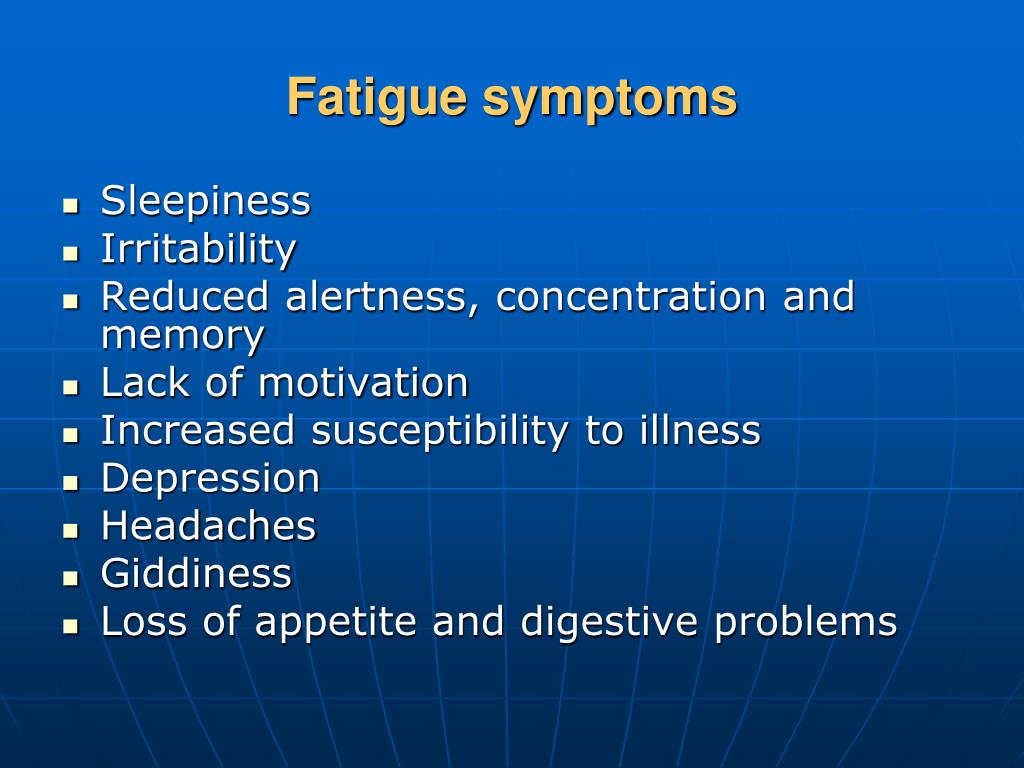 Fatigue symptoms

- Sleepiness
- Irritability
- Reduced alertness, concentration and memory
- Lack of motivation
- Increased susceptibility to illness
- Depression
- Headaches
- Giddiness
- Loss of appetite and digestive problems